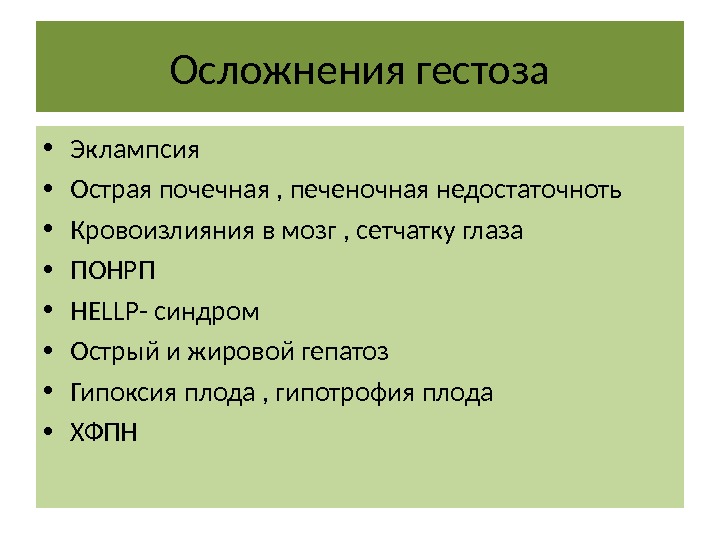 Осложнения гестоза

• Эклампсия
• Острая почечная , печеночная недостаточноть
• Кровоизлияния в мозг , сетчатку глаза
• ПОНРП
• HELLP- синдром
• Острый и жировой гепатоз
• Гипоксия плода , гипотрофия плода
• ХФПН